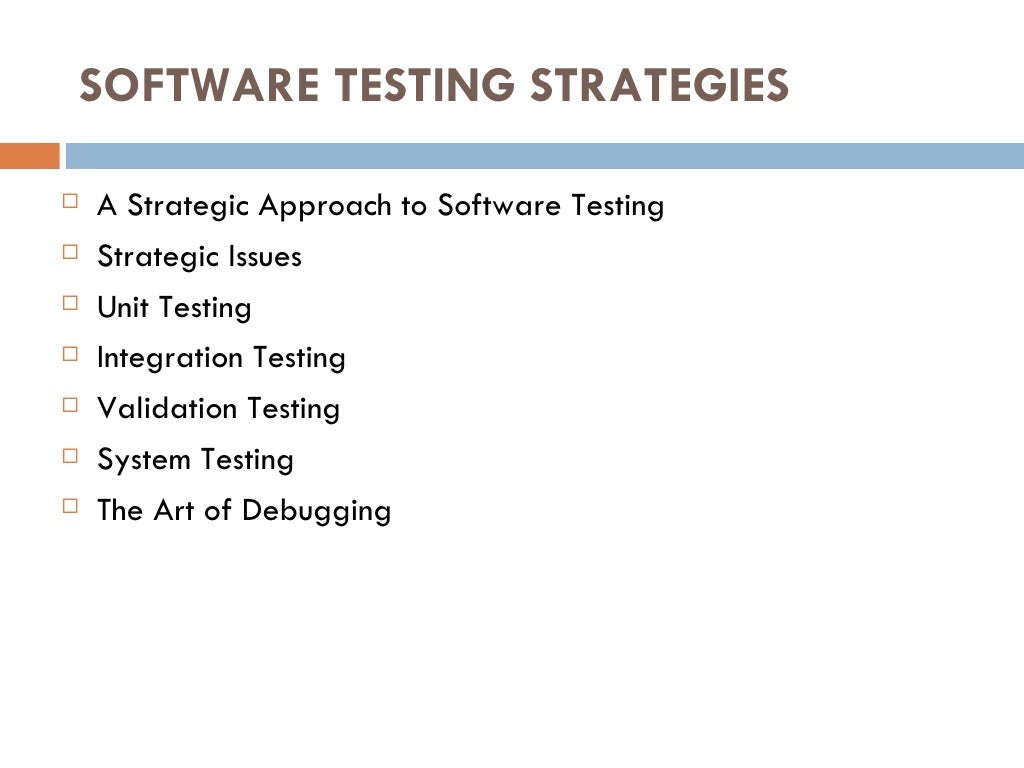 SOFTWARE TESTING STRATEGIES

- A Strategic Approach to Software Testing
- Strategic Issues
- Unit Testing
- Integration Testing
- Validation Testing
- System Testing
- The Art of Debugging